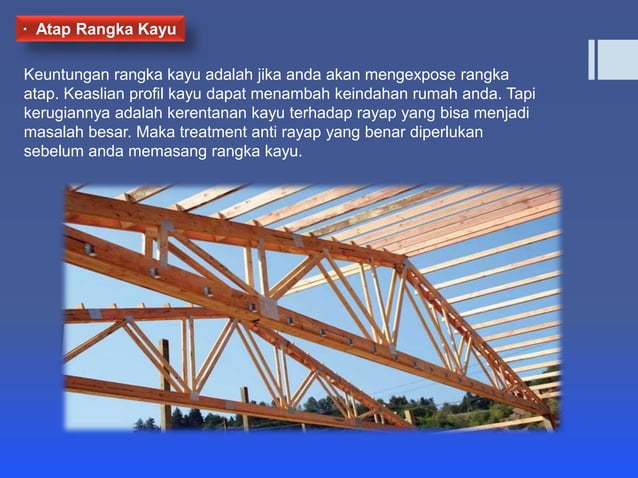 · Atap Rangka Kayu

Keuntungan rangka kayu adalah jika anda akan mengexpose rangka atap. Keaslian profil kayu dapat menambah keindahan rumah anda. Tapi kerugiannya adalah kerentanan kayu terhadap rayap yang bisa menjadi masalah besar. Maka treatment anti rayap yang benar diperlukan sebelum anda memasang rangka kayu.